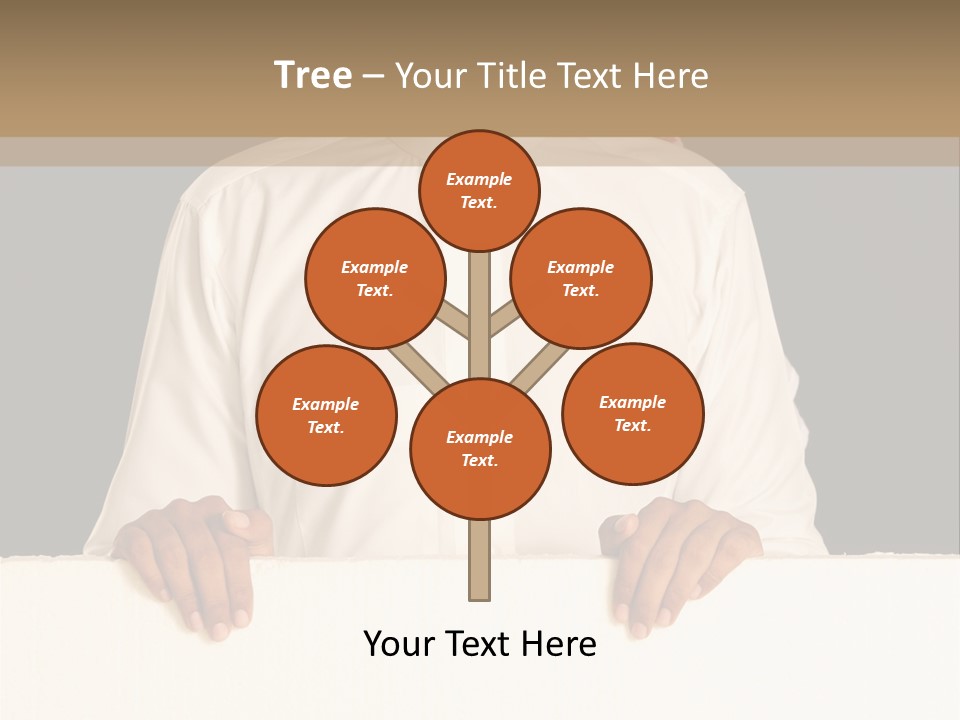 Tree – Your Title Text Here

Example Text.

Example Text.

Example Text.

Example Text.

Example Text.

Example Text.

Your Text Here